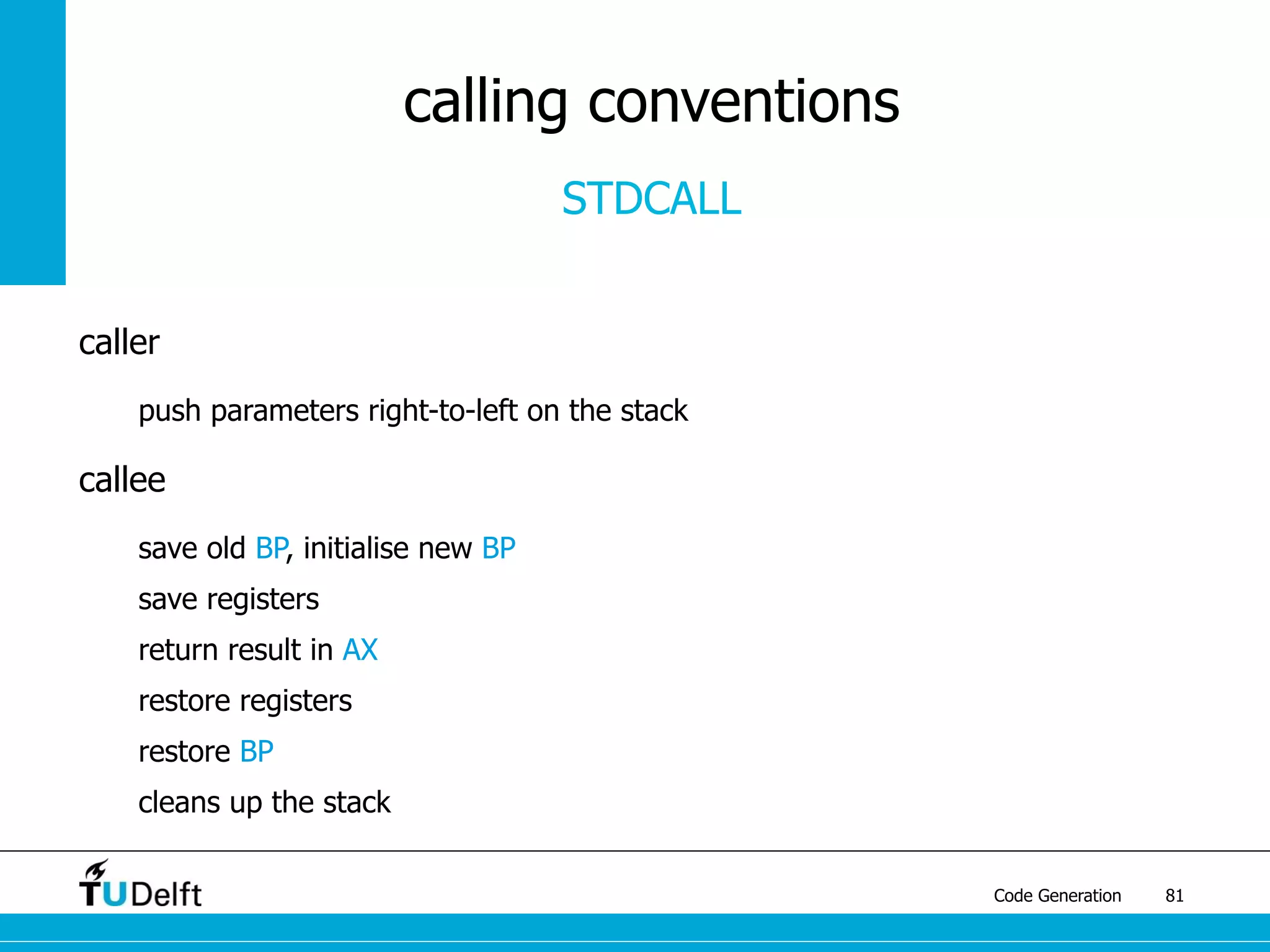 calling conventions

STDCALL

caller

push parameters right-to-left on the stack

callee

save old BP, initialise new BP

save registers

return result in AX

restore registers

restore BP

cleans up the stack

TUDelft

Code Generation 81